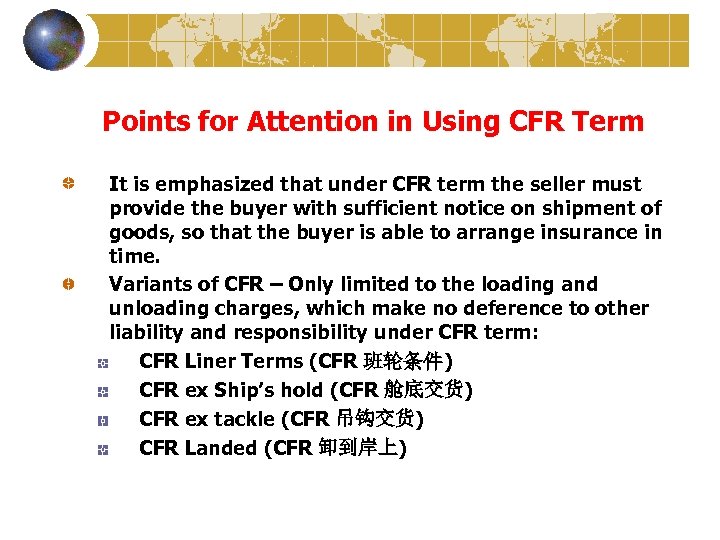 Points for Attention in Using CFR Term

It is emphasized that under CFR term the seller must provide the buyer with sufficient notice on shipment of goods, so that the buyer is able to arrange insurance in time.

Variants of CFR – Only limited to the loading and unloading charges, which make no deference to other liability and responsibility under CFR term:

CFR Liner Terms (CFR 班轮条件)

CFR ex Ship's hold (CFR 舱底交货)

CFR ex tackle (CFR 吊钩交货)

CFR Landed (CFR 卸到岸上)